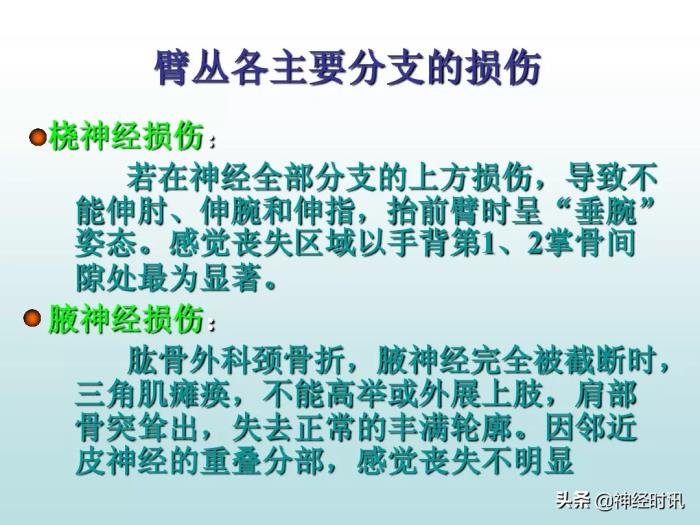 臂丛各主要分支的损伤

桡神经损伤：

若在神经全部分支的上方损伤，导致不能伸肘、伸腕和伸指，抬前臂时呈“垂腕”姿态。感觉丧失区域以手背第1、2掌骨间隙处最为显著。

腋神经损伤：

肱骨外科颈骨折，腋神经完全被截断时，三角肌瘫痪，不能高举或外展上肢，肩部骨突耸出，失去正常的丰满轮廓。因邻近皮神经的重叠分部，感觉丧失不明显

头条 @神经时讯